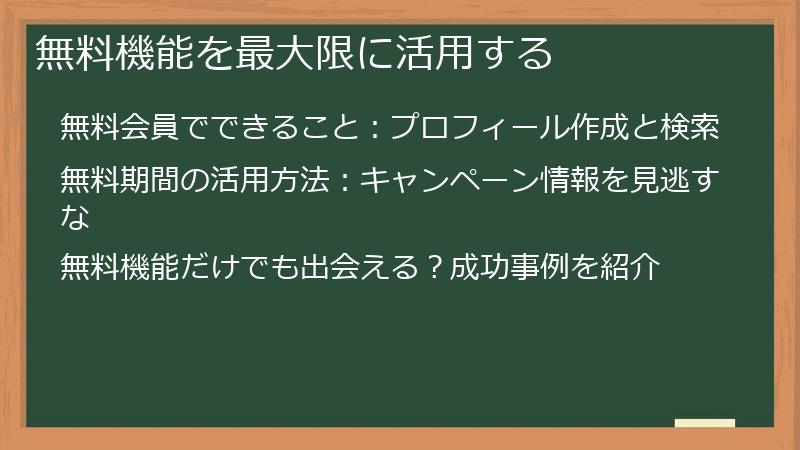 無料機能を最大限に活用する

無料会員でできること：プロフィール作成と検索

無料期間の活用方法：キャンペーン情報を見逃すな

無料機能だけでも出会える？成功事例を紹介